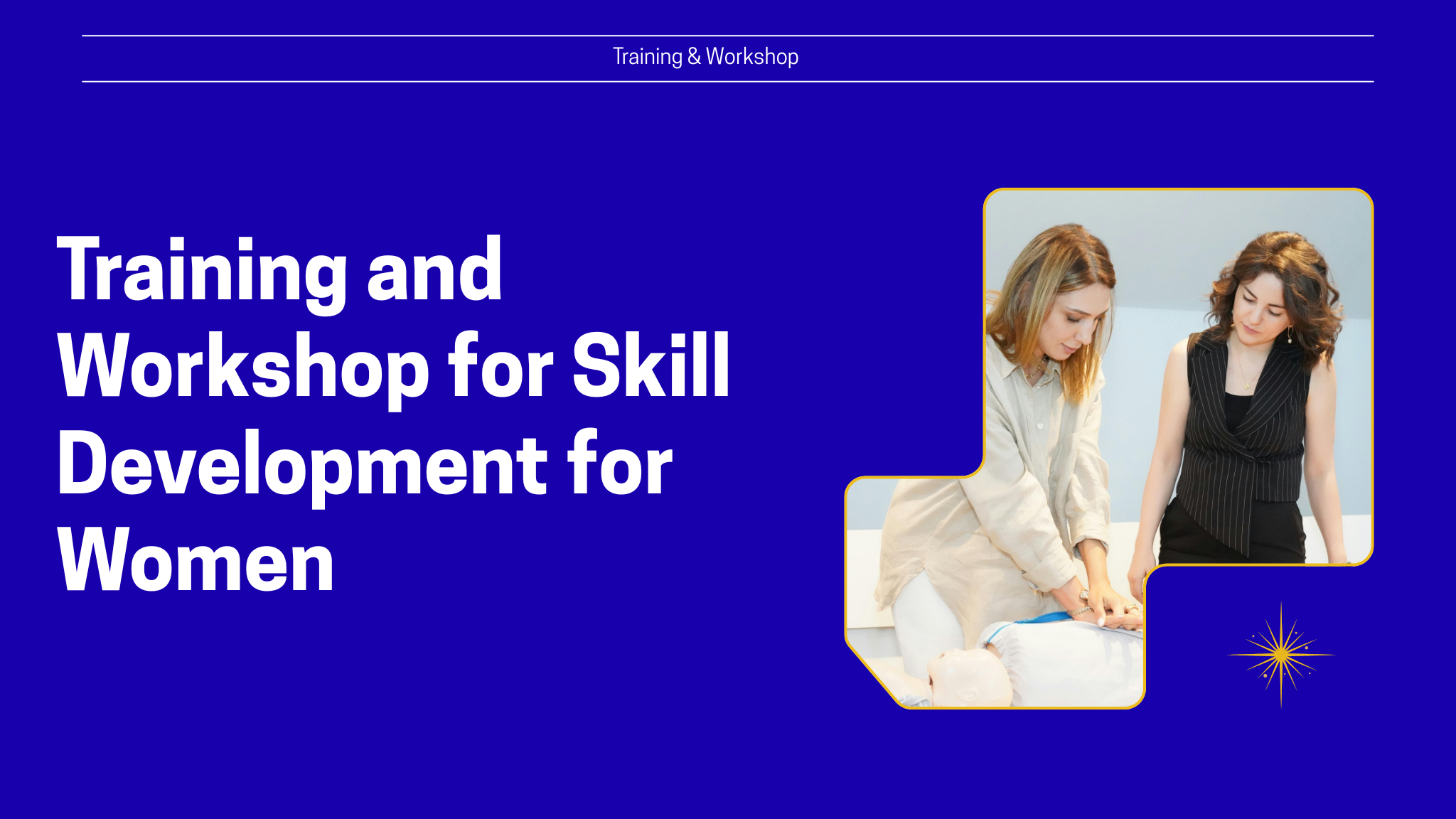 Training & Workshop

Training and Workshop for Skill Development for Women